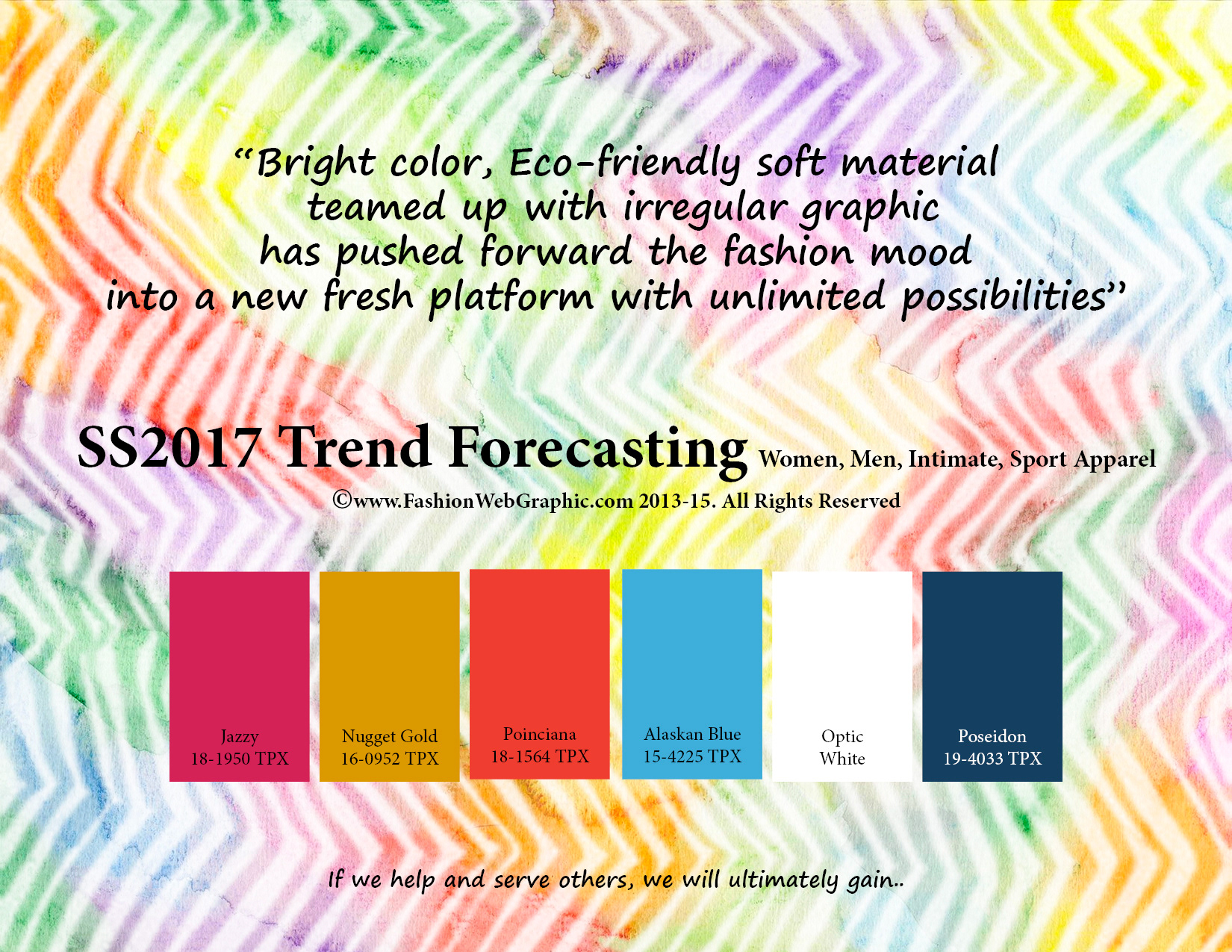 “Bright color, Eco-friendly soft material teamed up with irregular graphic has pushed forward the fashion mood into a new fresh platform with unlimited possibilities”

SS2017 Trend Forecasting Women, Men, Intimate, Sport Apparel

©www.FashionWebGraphic.com 2013-15. All Rights Reserved

Jazzy
18-1950 TPX

Nugget Gold
16-0952 TPX

Poinciana
18-1564 TPX

Alaskan Blue
15-4225 TPX

Optic
White

Poseidon
19-4033 TPX

If we help and serve others, we will ultimately gain..